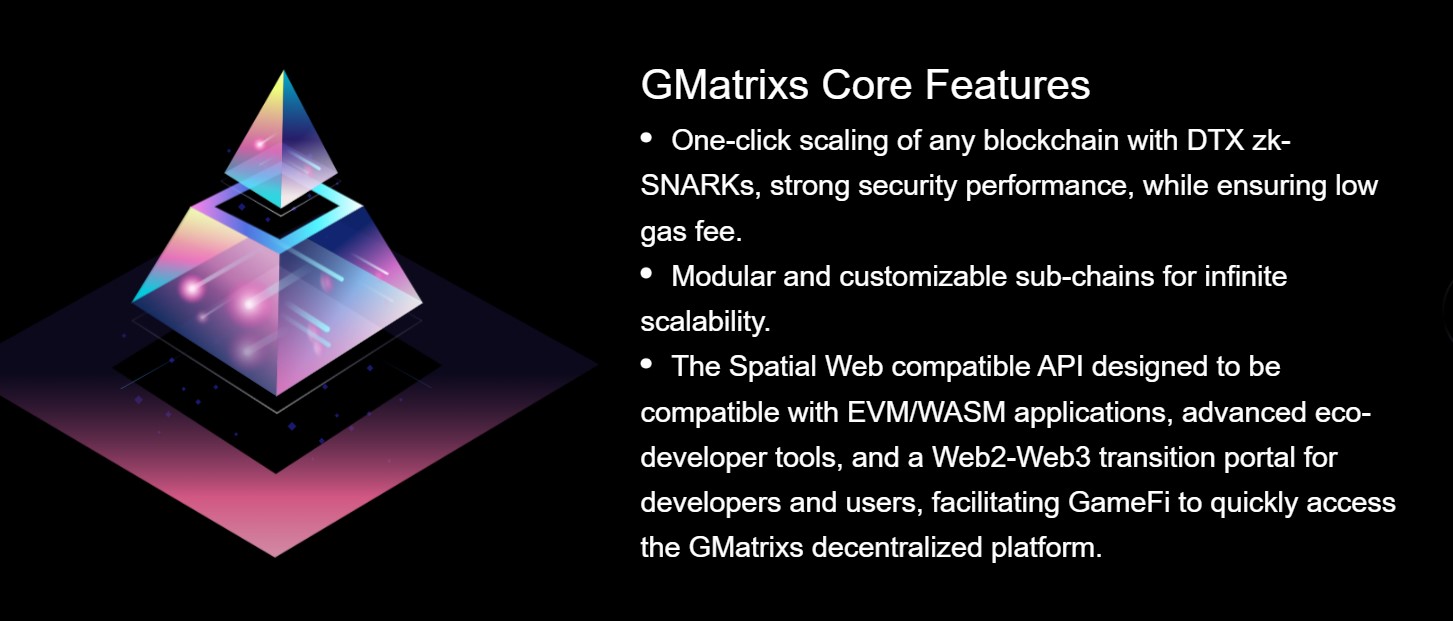 GMatrixs Core Features

• One-click scaling of any blockchain with DTX zk-SNARKs, strong security performance, while ensuring low gas fee.

• Modular and customizable sub-chains for infinite scalability.

• The Spatial Web compatible API designed to be compatible with EVM/WASM applications, advanced eco-developer tools, and a Web2-Web3 transition portal for developers and users, facilitating GameFi to quickly access the GMatrixs decentralized platform.